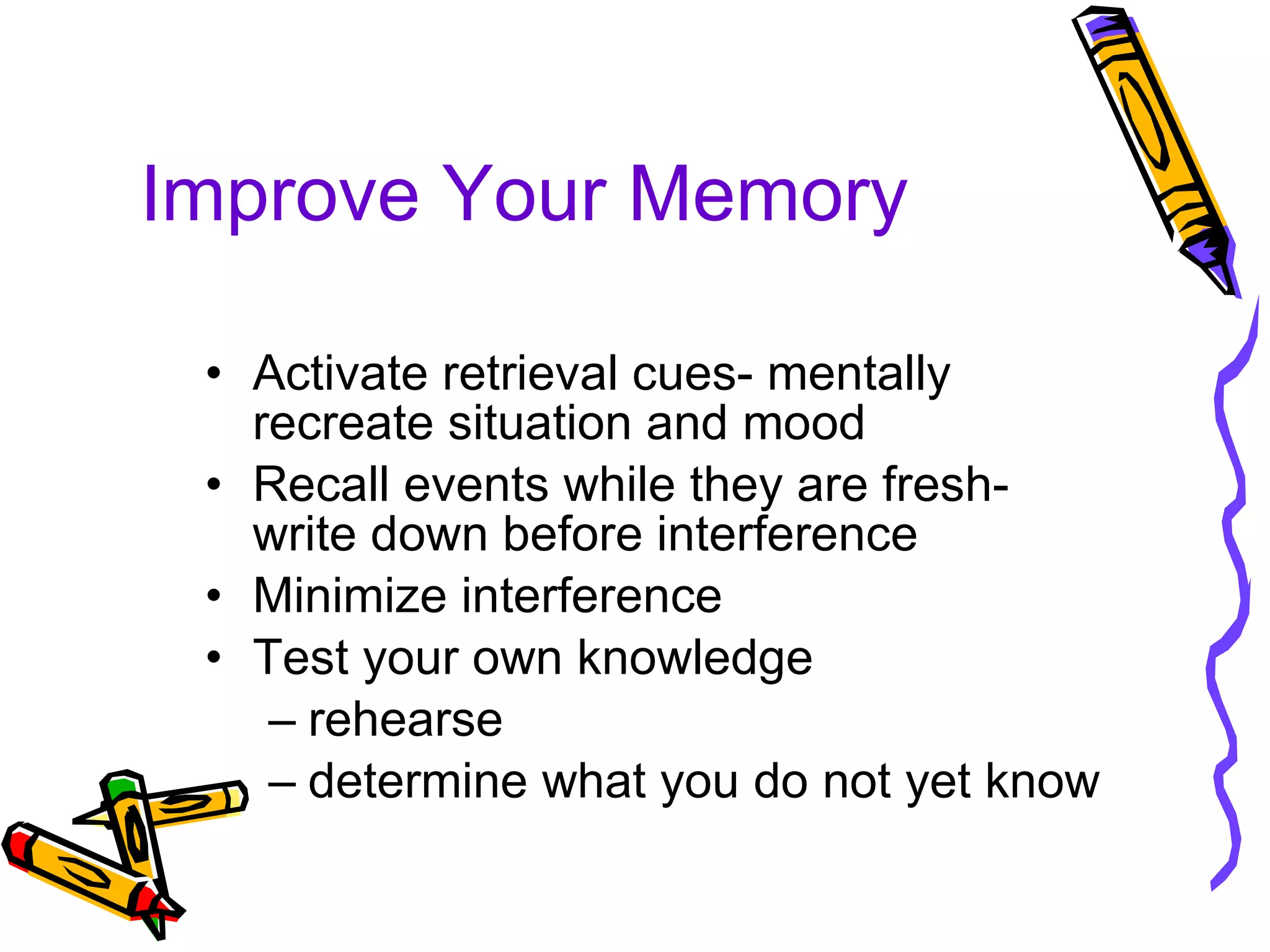 Improve Your Memory

• Activate retrieval cues- mentally recreate situation and mood
• Recall events while they are fresh- write down before interference
• Minimize interference
• Test your own knowledge
– rehearse
– determine what you do not yet know